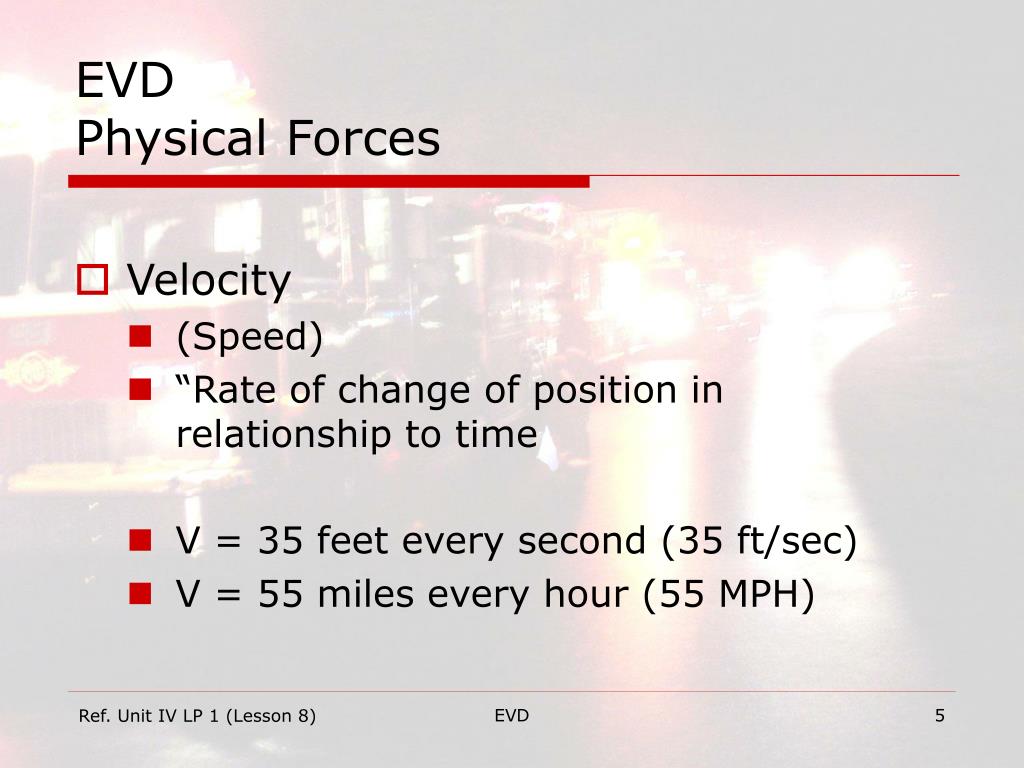 EVD
Physical Forces

Velocity
(Speed)
“Rate of change of position in relationship to time

V = 35 feet every second (35 ft/sec)
V = 55 miles every hour (55 MPH)

Ref. Unit IV LP 1 (Lesson 8)
EVD
5